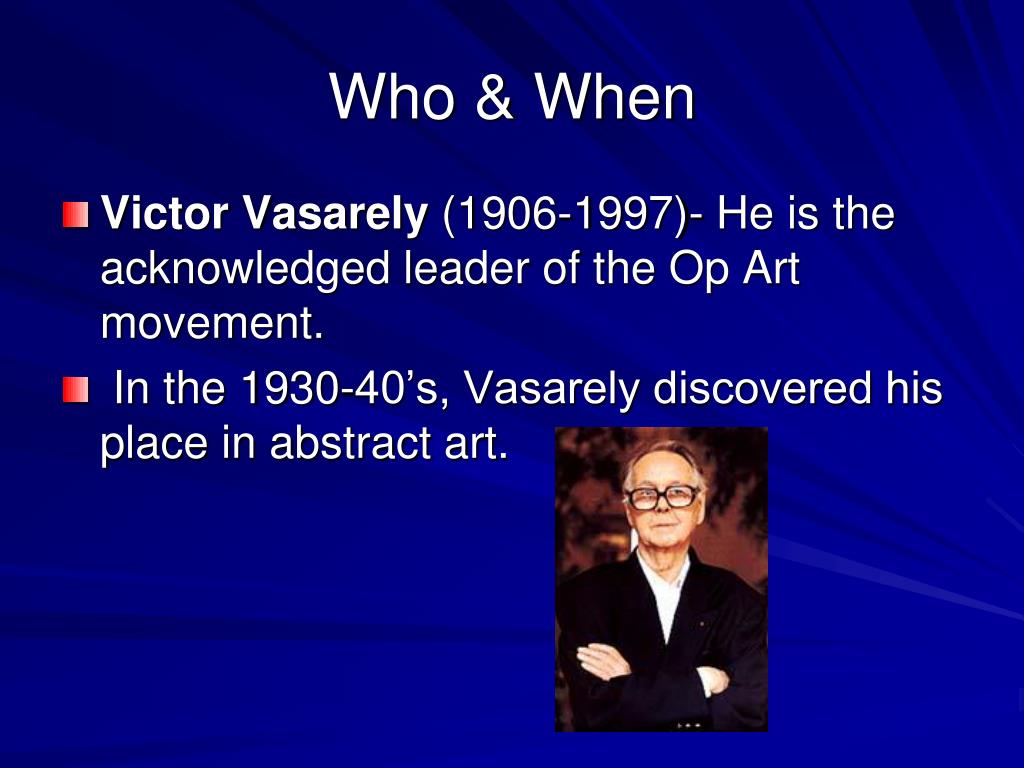 Who & When

Victor Vasarely (1906-1997)- He is the acknowledged leader of the Op Art movement.

In the 1930-40’s, Vasarely discovered his place in abstract art.